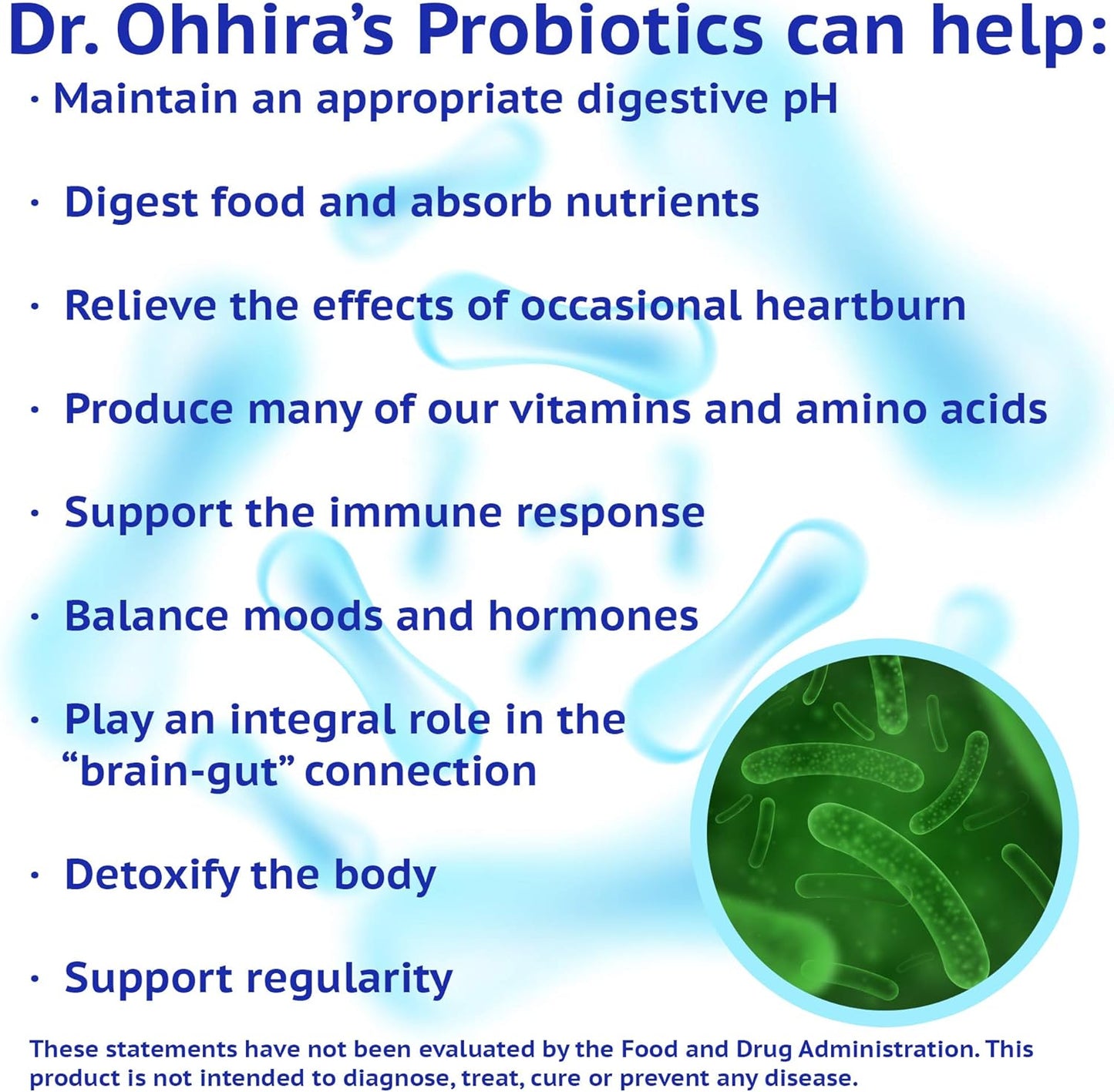 Dr. Ohhira's Probiotics can help:

· Maintain an appropriate digestive pH

· Digest food and absorb nutrients

· Relieve the effects of occasional heartburn

· Produce many of our vitamins and amino acids

· Support the immune response

· Balance moods and hormones

· Play an integral role in the "brain-gut" connection

· Detoxify the body

· Support regularity

These statements have not been evaluated by the Food and Drug Administration. This product is not intended to diagnose, treat, cure or prevent any disease.